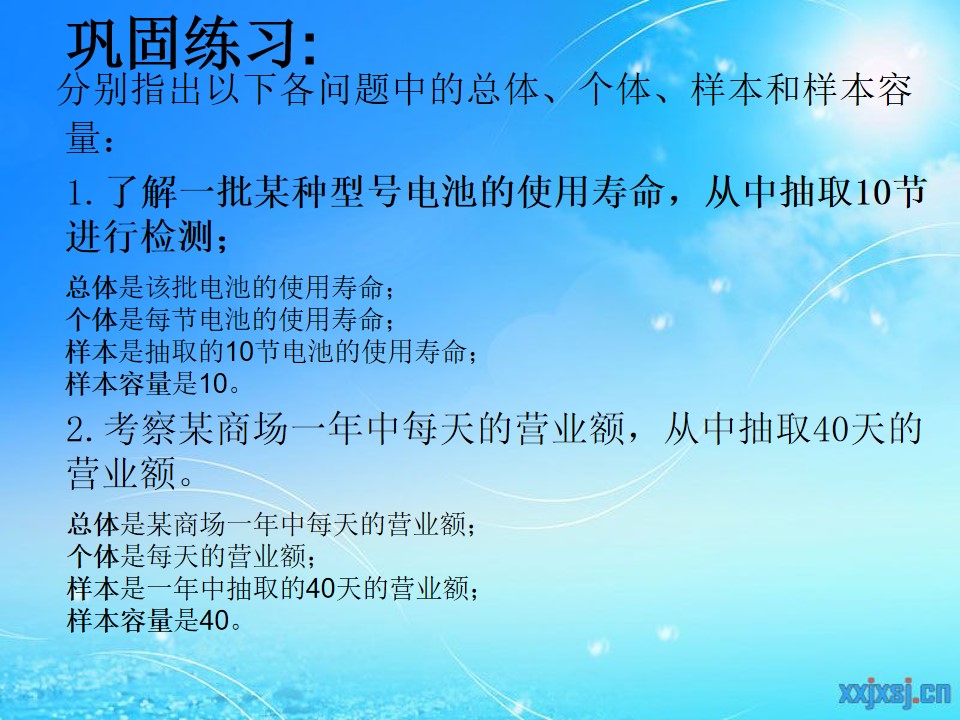 巩固练习:

分别指出以下各问题中的总体、个体、样本和样本容量:

1.了解一批某种型号电池的使用寿命，从中抽取10节进行检测;

总体是该批电池的使用寿命;
个体是每节电池的使用寿命;
样本是抽取的10节电池的使用寿命;
样本容量是10。

2.考察某商场一年中每天的营业额，从中抽取40天的营业额。

总体是某商场一年中每天的营业额;
个体是每天的营业额;
样本是一年中抽取的40天的营业额;
样本容量是40。

xxjxsj.cn